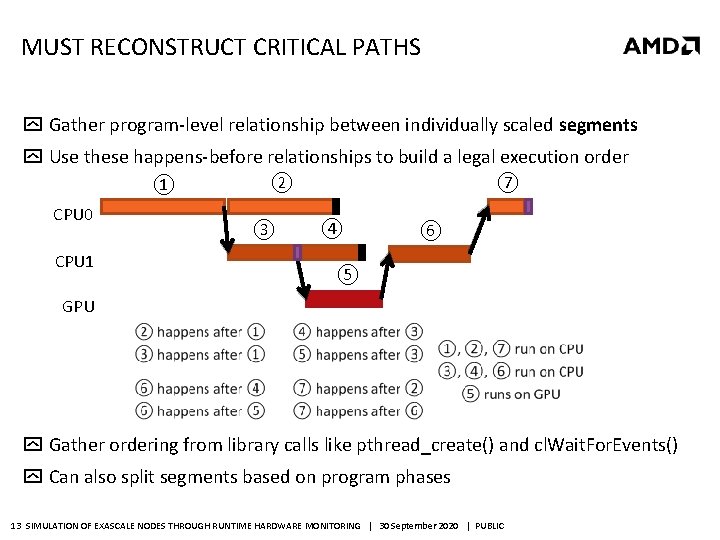 MUST RECONSTRUCT CRITICAL PATHS

AMD

Gather program-level relationship between individually scaled **segments**

Use these happens-before relationships to build a legal execution order

① ② ⑦

CPU0

③ ④ ⑥

CPU1

⑤

GPU

② happens after ①
③ happens after ①

⑥ happens after ④
⑥ happens after ⑤

④ happens after ③
⑤ happens after ③

⑦ happens after ②
⑦ happens after ⑥

①, ②, ⑦ run on CPU
③, ④, ⑥ run on CPU
⑤ runs on GPU

Gather ordering from library calls like pthread_create() and clWaitForEvents()

Can also split segments based on program phases

13 SIMULATION OF EXASCALE NODES THROUGH RUNTIME HARDWARE MONITORING | 30 September 2020 | PUBLIC